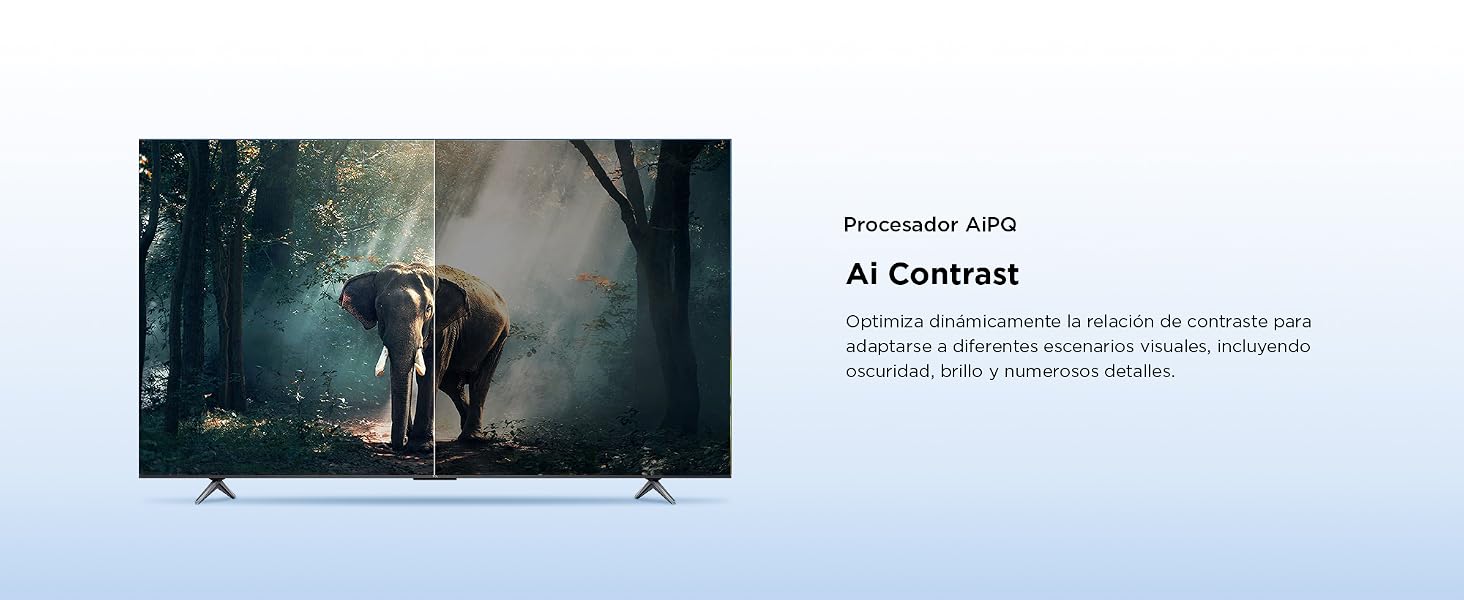 Procesador AiPQ

Ai Contrast

Optimiza dinámicamente la relación de contraste para adaptarse a diferentes escenarios visuales, incluyendo oscuridad, brillo y numerosos detalles.